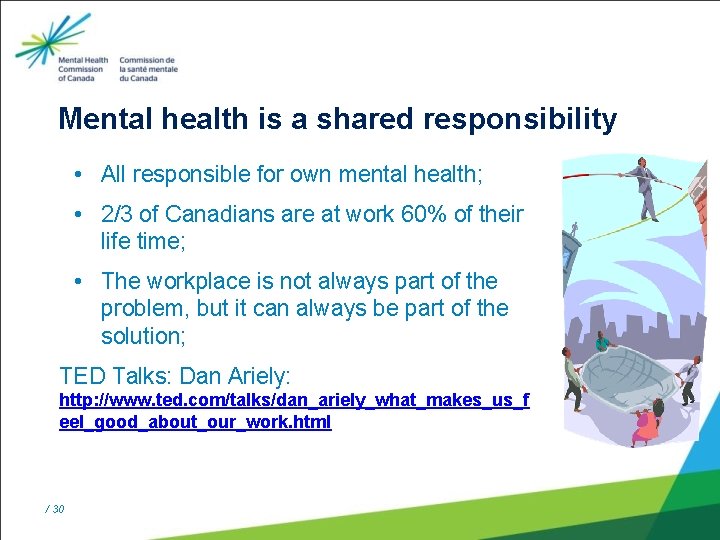 Mental Health Commission of Canada
Commission de la santé mentale du Canada

Mental health is a shared responsibility

• All responsible for own mental health;

• 2/3 of Canadians are at work 60% of their life time;

• The workplace is not always part of the problem, but it can always be part of the solution;

TED Talks: Dan Ariely:
http://www.ted.com/talks/dan_ariely_what_makes_us_feel_good_about_our_work.html

/ 30